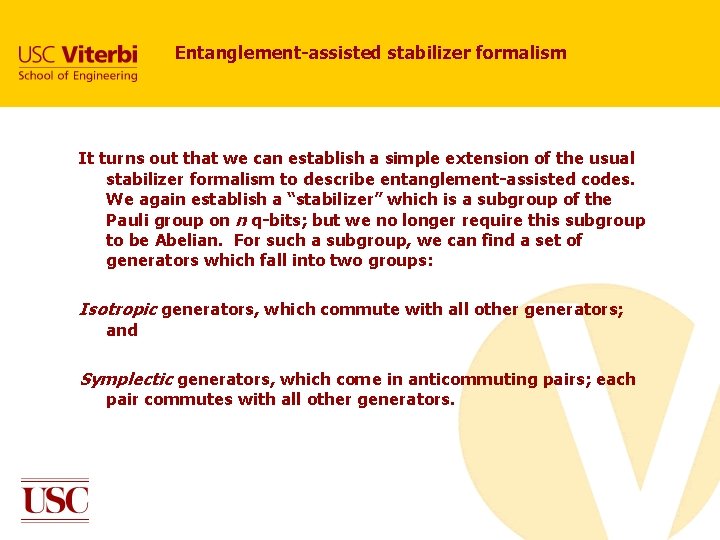 USC Viterbi
School of Engineering

Entanglement-assisted stabilizer formalism

It turns out that we can establish a simple extension of the usual stabilizer formalism to describe entanglement-assisted codes. We again establish a "stabilizer" which is a subgroup of the Pauli group on $n$ q-bits; but we no longer require this subgroup to be Abelian. For such a subgroup, we can find a set of generators which fall into two groups:

Isotropic generators, which commute with all other generators; and

Symplectic generators, which come in anticommuting pairs; each pair commutes with all other generators.

USC